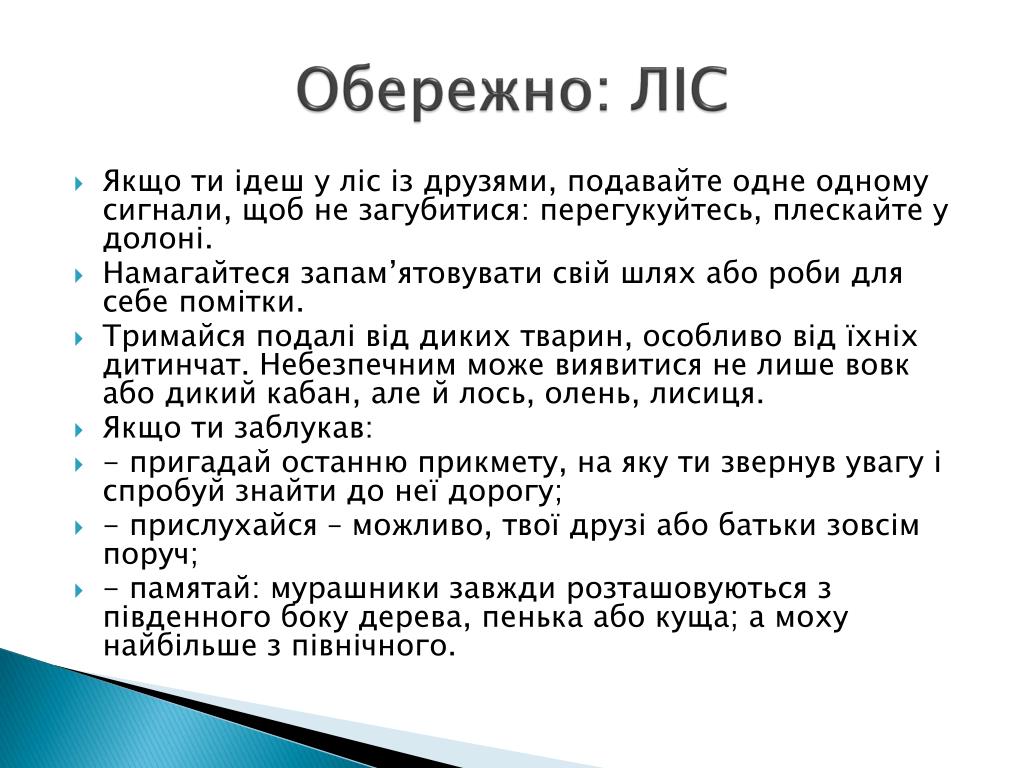 Обережно: ЛІС

Якщо ти ідеш у ліс із друзями, подавайте одне одному сигнали, щоб не загубитися: перегукуйтесь, плескайте у долоні.

Намагайтеся запам’ятовувати свій шлях або роби для себе помітки.

Тримайся подалі від диких тварин, особливо від їхніх дитинчат. Небезпечним може виявитися не лише вовк або дикий кабан, але й лось, олень, лисиця.

Якщо ти заблукав:

- пригадай останню прикмету, на яку ти звернув увагу і спробуй знайти до неї дорогу;

- прислухайся – можливо, твої друзі або батьки зовсім поруч;

- памятай: мурашники завжди розташовуються з південного боку дерева, пенька або куща; а моху найбільше з північного.